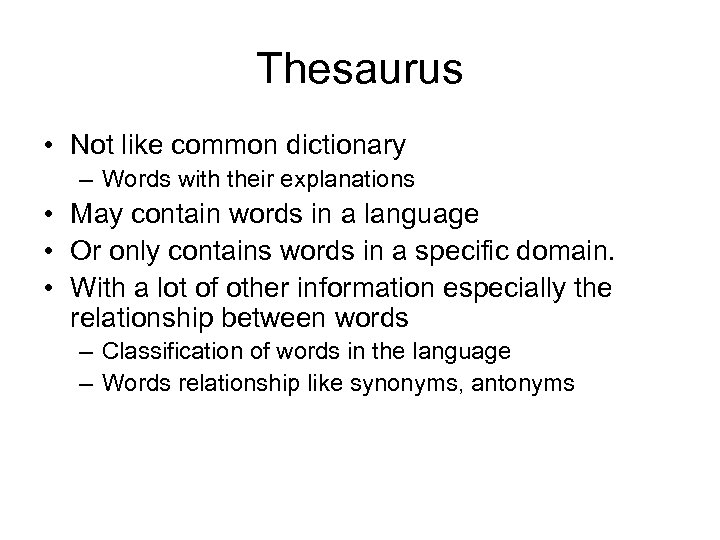 Thesaurus

• Not like common dictionary
  – Words with their explanations
• May contain words in a language
• Or only contains words in a specific domain.
• With a lot of other information especially the relationship between words
  – Classification of words in the language
  – Words relationship like synonyms, antonyms